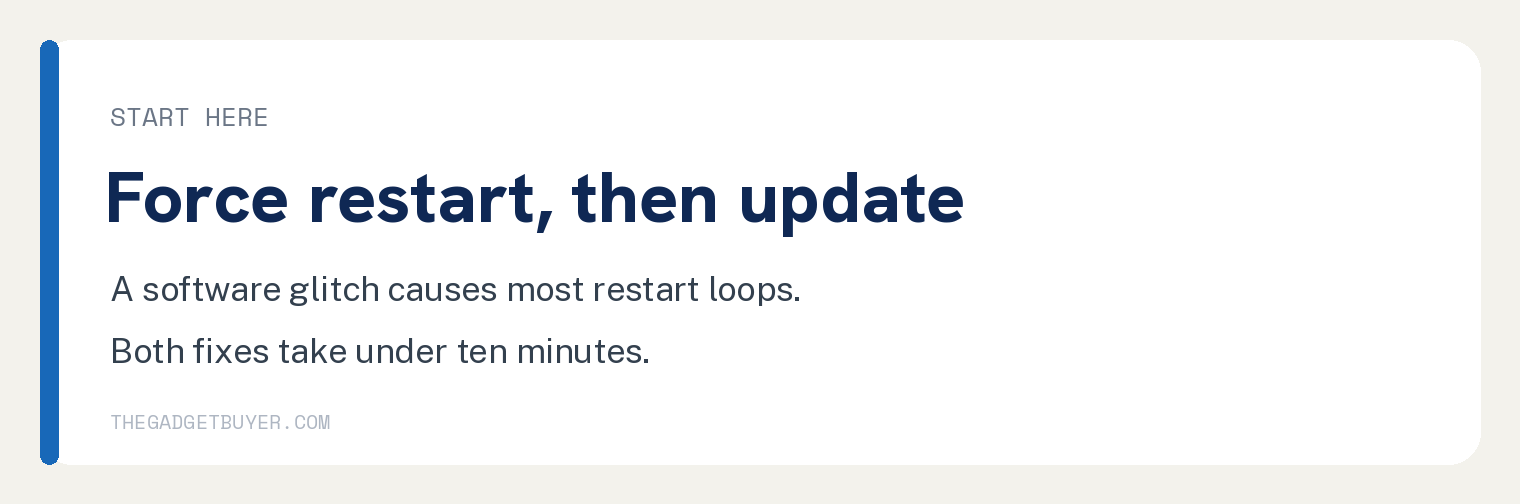 START HERE

Force restart, then update

A software glitch causes most restart loops.

Both fixes take under ten minutes.

THEGADGETBUYER.COM